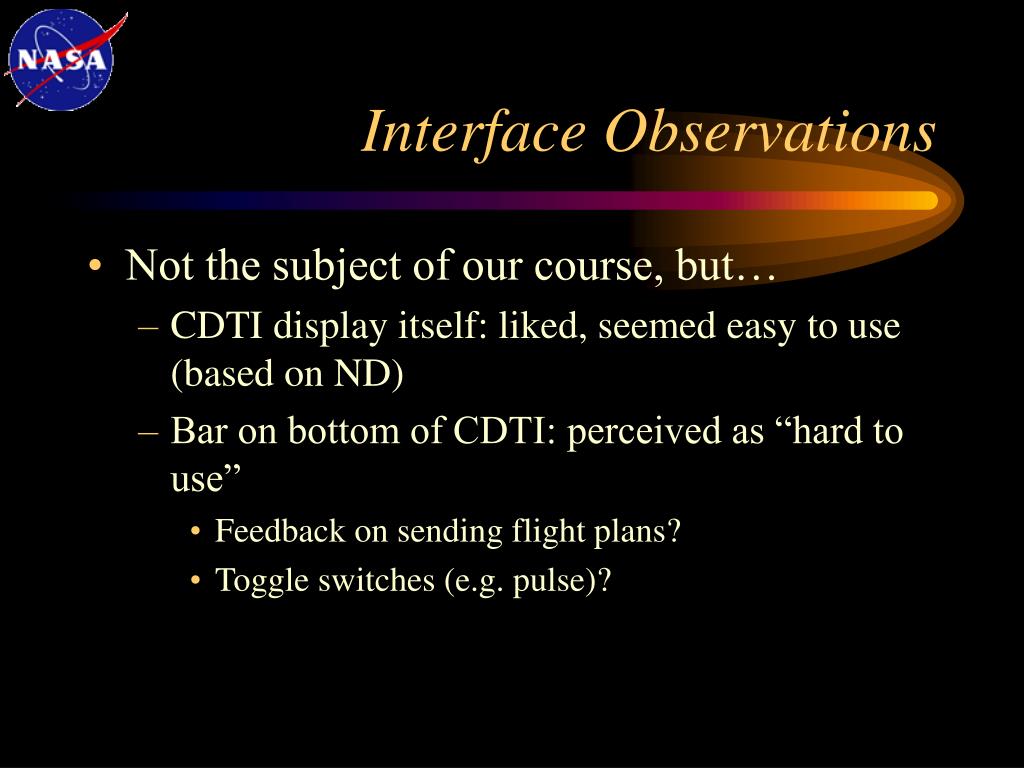 NASA

Interface Observations

• Not the subject of our course, but…
– CDTI display itself: liked, seemed easy to use (based on ND)
– Bar on bottom of CDTI: perceived as “hard to use”
• Feedback on sending flight plans?
• Toggle switches (e.g. pulse)?